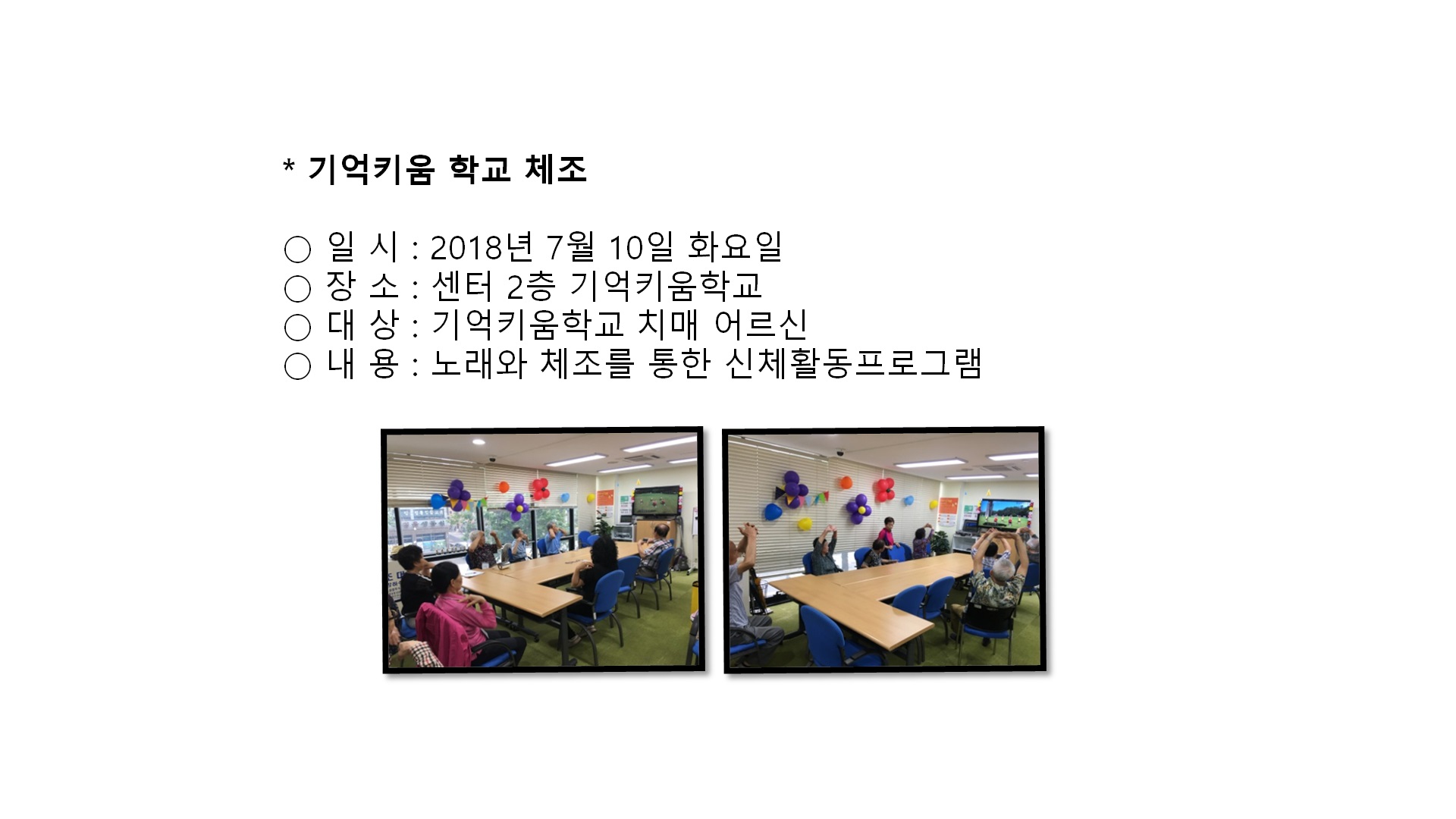 * 기억키움 학교 체조

○ 일 시 : 2018년 7월 10일 화요일
○ 장 소 : 센터 2층 기억키움학교
○ 대 상 : 기억키움학교 치매 어르신
○ 내 용 : 노래와 체조를 통한 신체활동프로그램